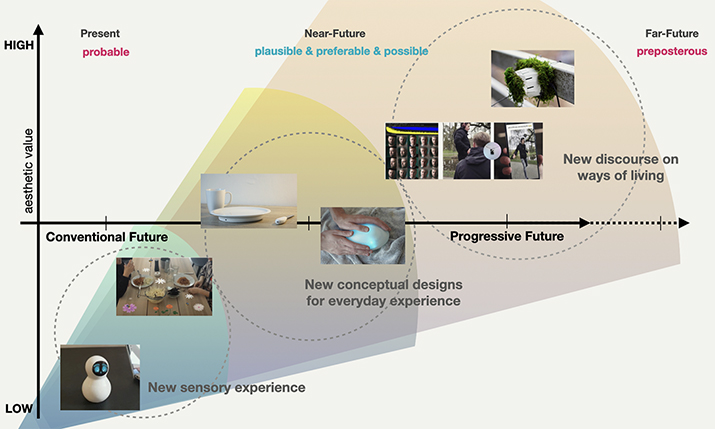 HIGH

Present
probable

Near-Future
plausible & preferable & possible

Far-Future
preposterous

aesthetic value

New discourse on ways of living

Conventional Future

Progressive Future

New conceptual designs for everyday experience

New sensory experience

LOW